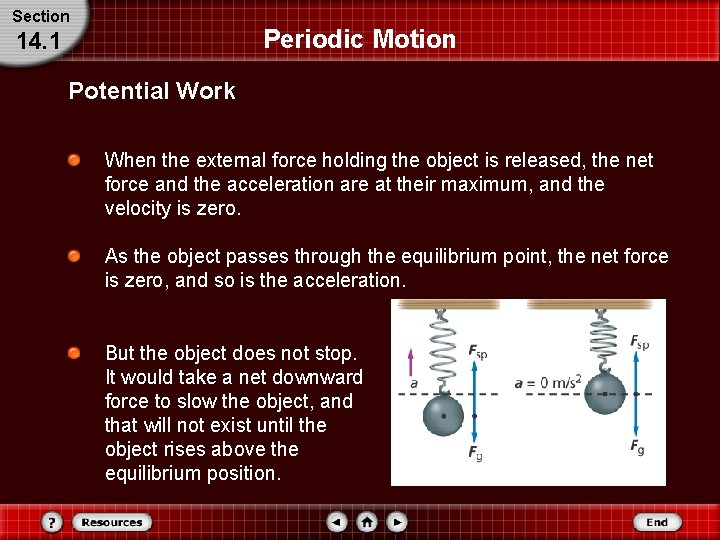 Section
14.1

Periodic Motion

Potential Work

When the external force holding the object is released, the net force and the acceleration are at their maximum, and the velocity is zero.

As the object passes through the equilibrium point, the net force is zero, and so is the acceleration.

But the object does not stop. It would take a net downward force to slow the object, and that will not exist until the object rises above the equilibrium position.

$a$

$F_{sp}$

$F_g$

$a = 0\ m/s^2$

$F_{sp}$

$F_g$

?

Resources

End